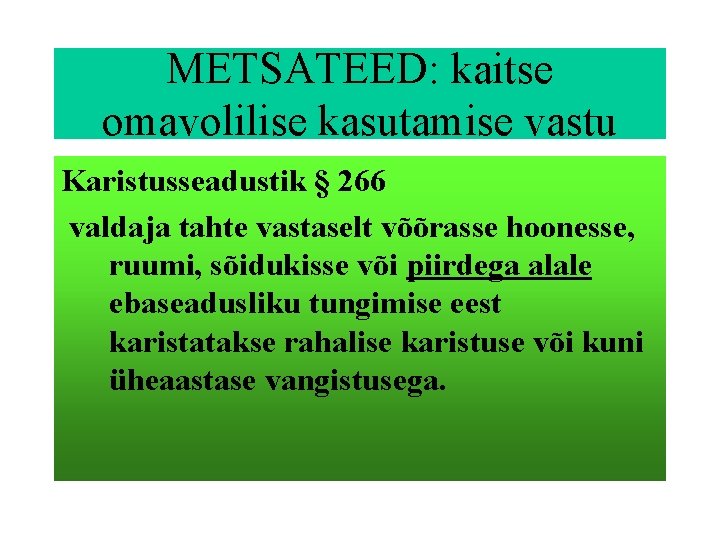 METSATEED: kaitse omavolilise kasutamise vastu

Karistusseadustik § 266

valdaja tahte vastaselt võõrasse hoonesse, ruumi, sõidukisse või piirdega alale ebaseadusliku tungimise eest karistatakse rahalise karistuse või kuni üheaastase vangistusega.